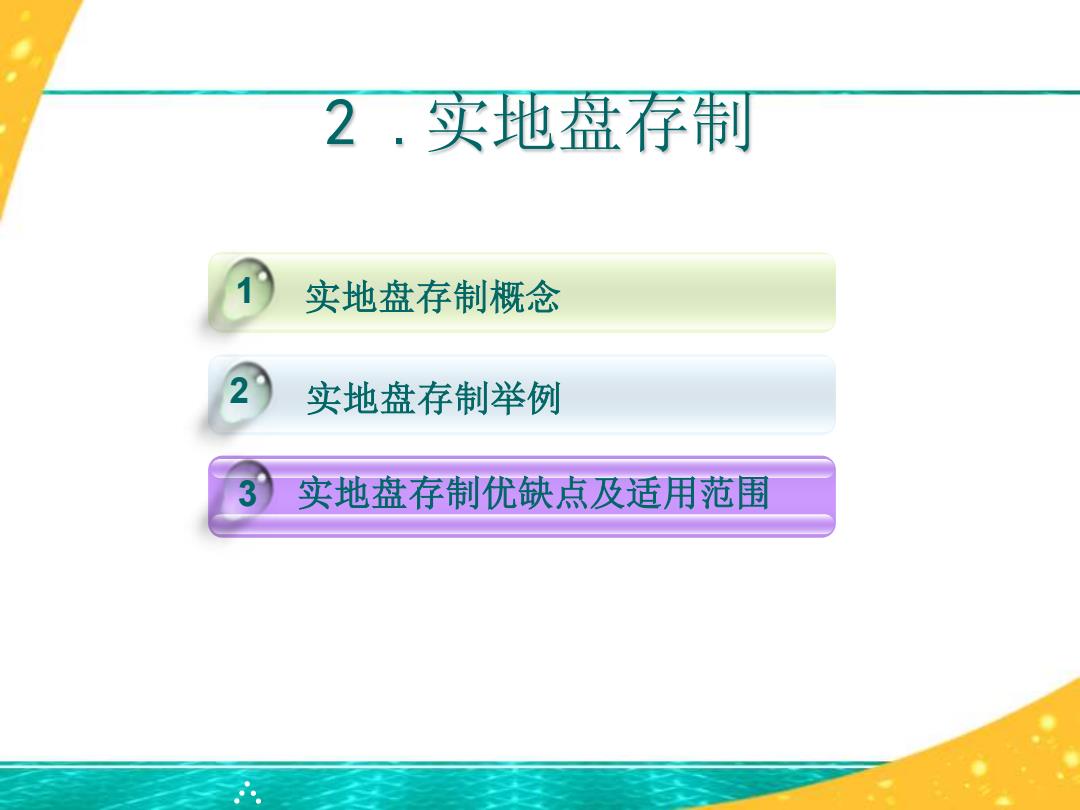 2．实地盘存制

1 实地盘存制概念

2 实地盘存制举例

3 实地盘存制优缺点及适用范围